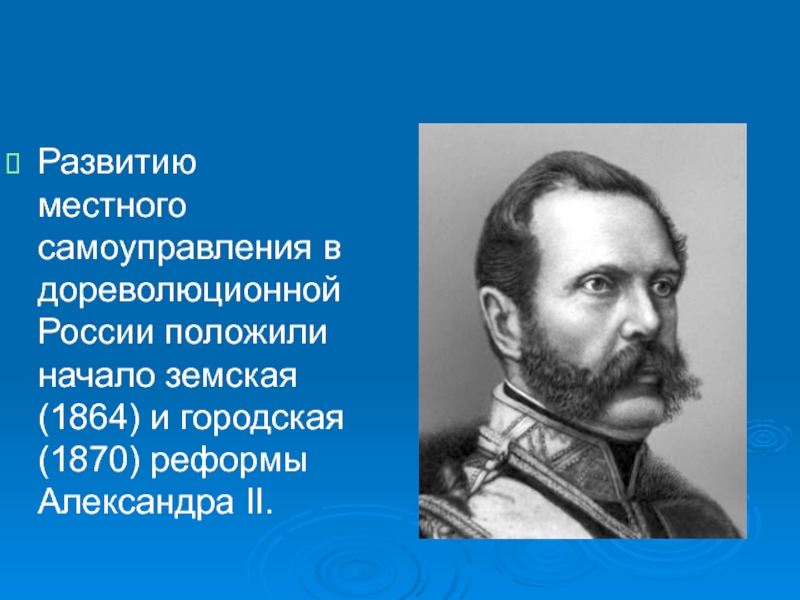 Развитию местного самоуправления в дореволюционной России положили начало земская (1864) и городская (1870) реформы Александра II.